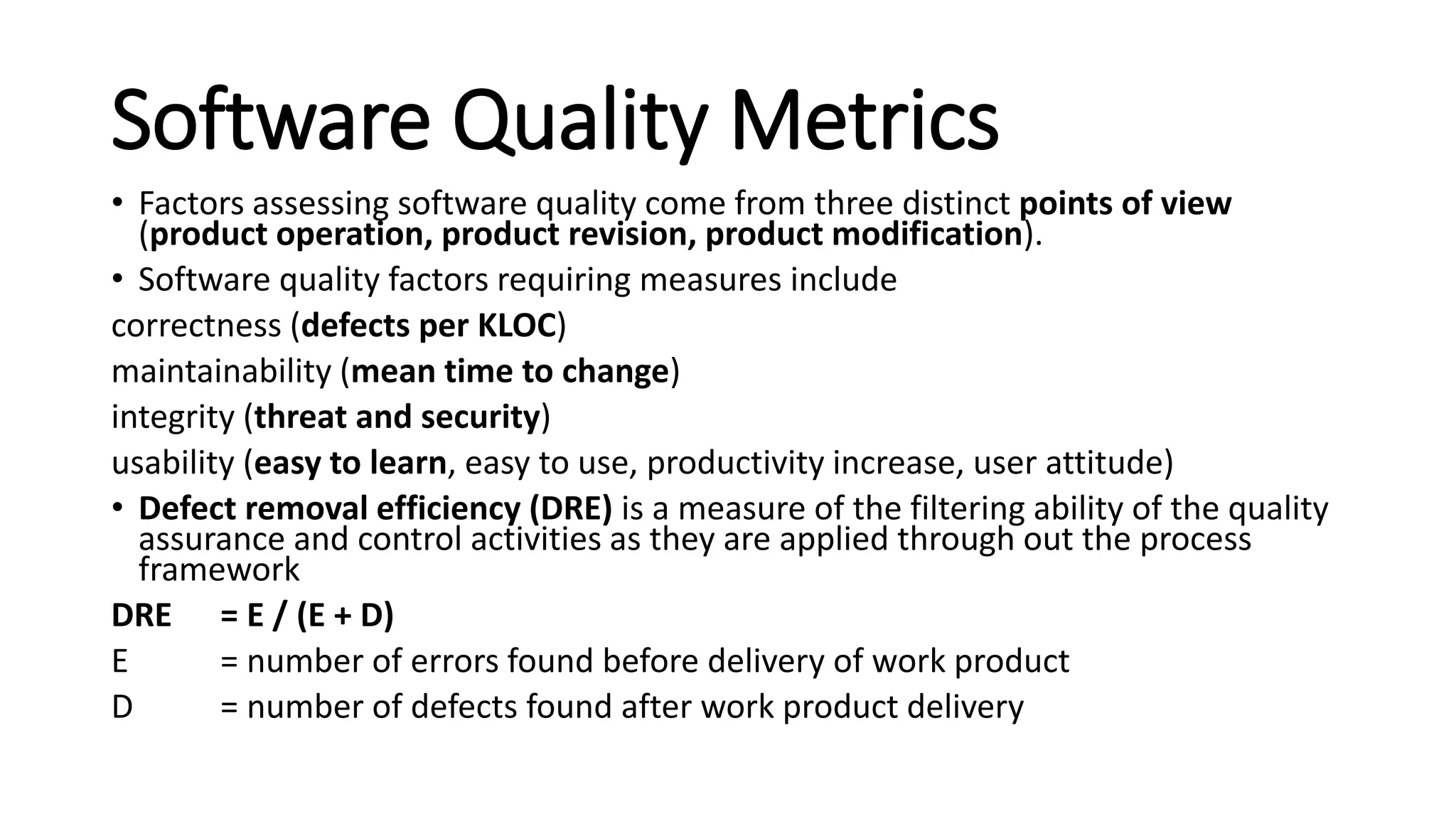 Software Quality Metrics

• Factors assessing software quality come from three distinct points of view (product operation, product revision, product modification).

• Software quality factors requiring measures include

correctness (defects per KLOC)

maintainability (mean time to change)

integrity (threat and security)

usability (easy to learn, easy to use, productivity increase, user attitude)

• Defect removal efficiency (DRE) is a measure of the filtering ability of the quality assurance and control activities as they are applied through out the process framework

DRE = E / (E + D)

E = number of errors found before delivery of work product

D = number of defects found after work product delivery